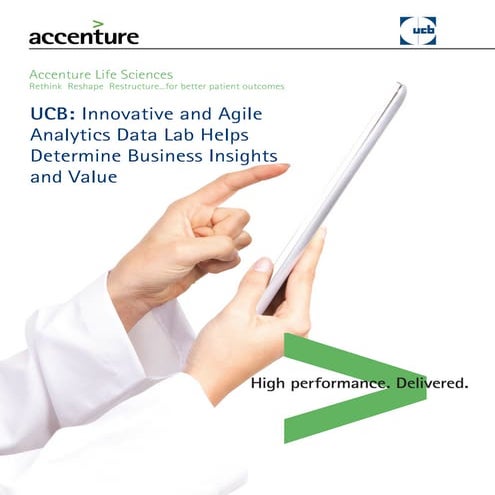 accenture

ucb

Accenture Life Sciences
Rethink Reshape Restructure...for better patient outcomes

UCB: Innovative and Agile Analytics Data Lab Helps Determine Business Insights and Value

High performance. Delivered.